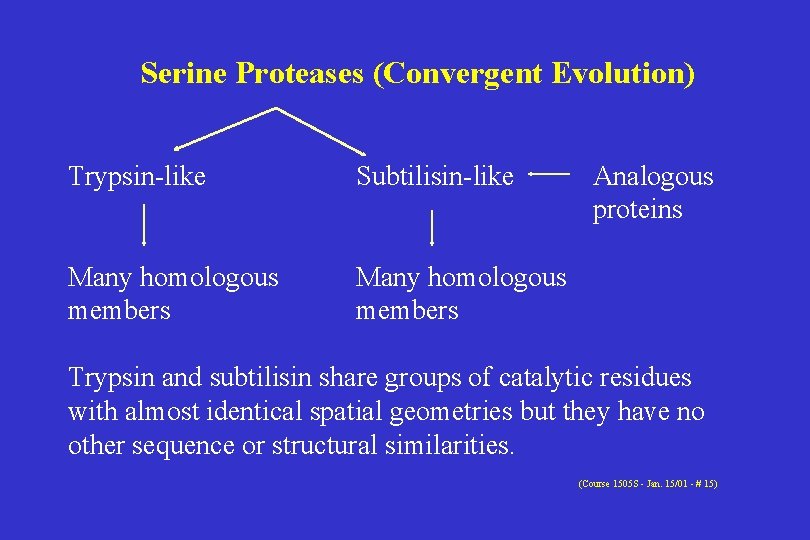 Serine Proteases (Convergent Evolution)

Trypsin-like

Subtilisin-like

Analogous proteins

Many homologous members

Many homologous members

Trypsin and subtilisin share groups of catalytic residues with almost identical spatial geometries but they have no other sequence or structural similarities.

(Course 1505S - Jan. 15/01 - # 15)